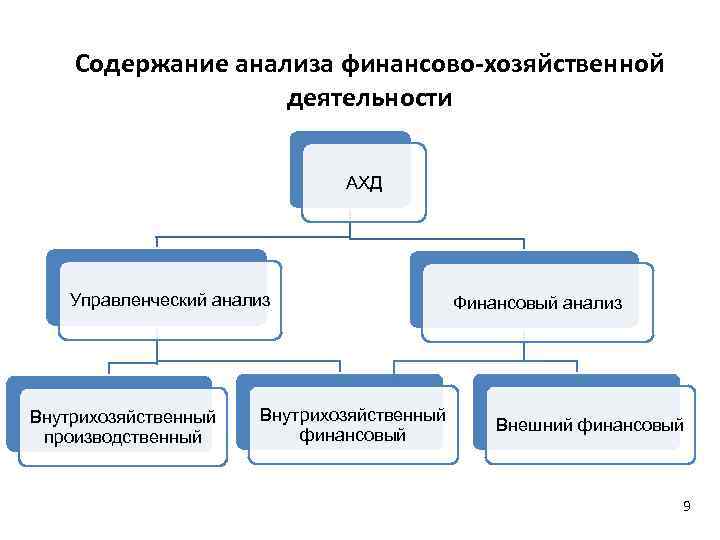 Содержание анализа финансово-хозяйственной деятельности

АХД

Управленческий анализ

Финансовый анализ

Внутрихозяйственный производственный

Внутрихозяйственный финансовый

Внешний финансовый

9